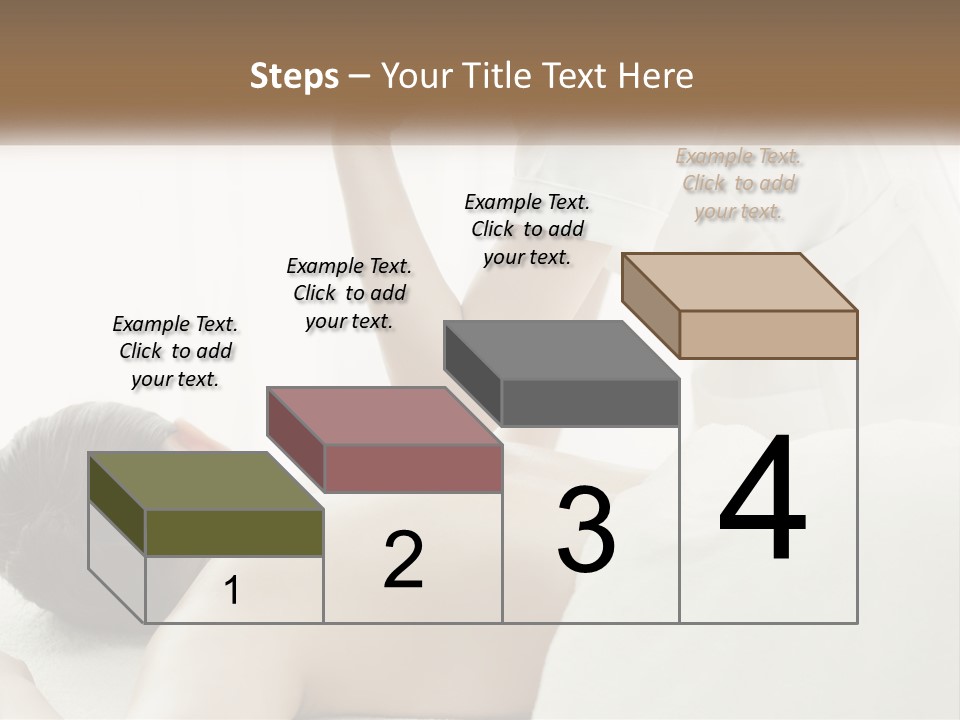 Steps – Your Title Text Here

Example Text. Click to add your text.

Example Text. Click to add your text.

Example Text. Click to add your text.

Example Text. Click to add your text.

1

2

3

4